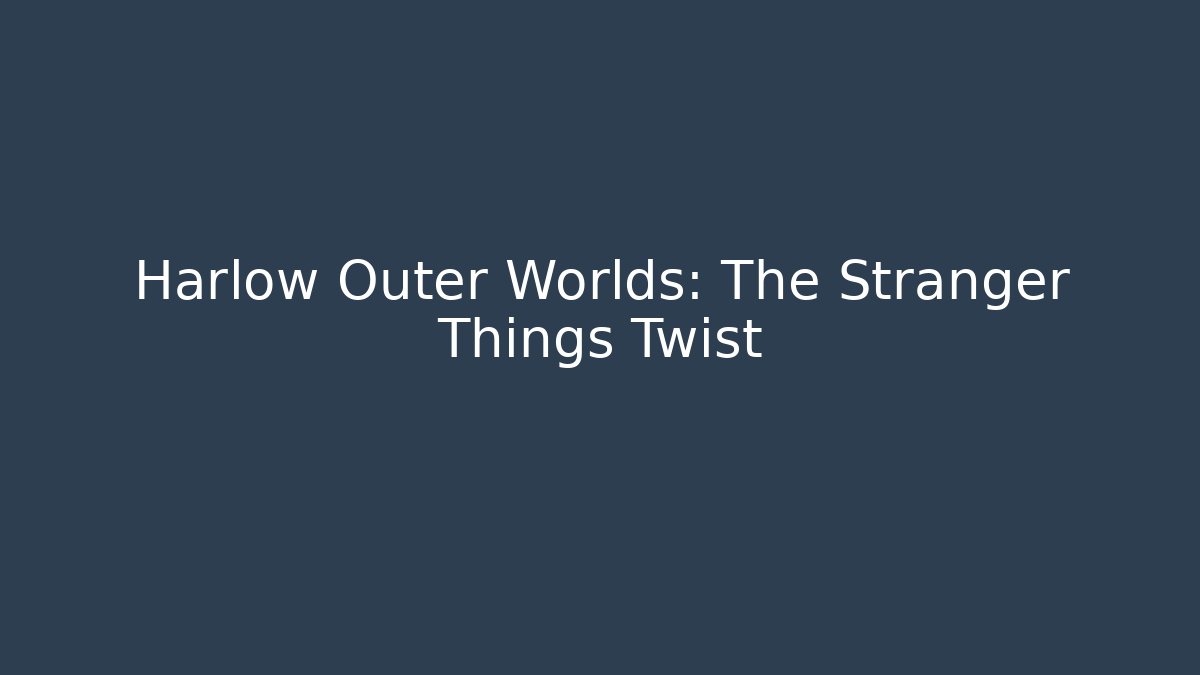 Harlow Outer Worlds: The Stranger Things Twist